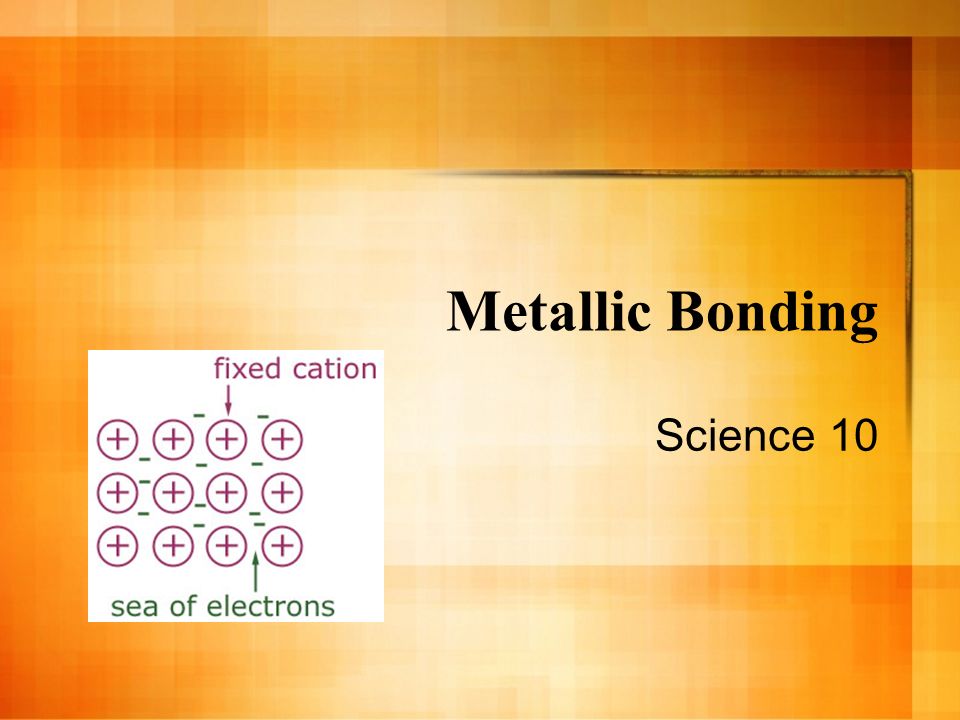 Metallic Bonding

Science 10

fixed cation

sea of electrons